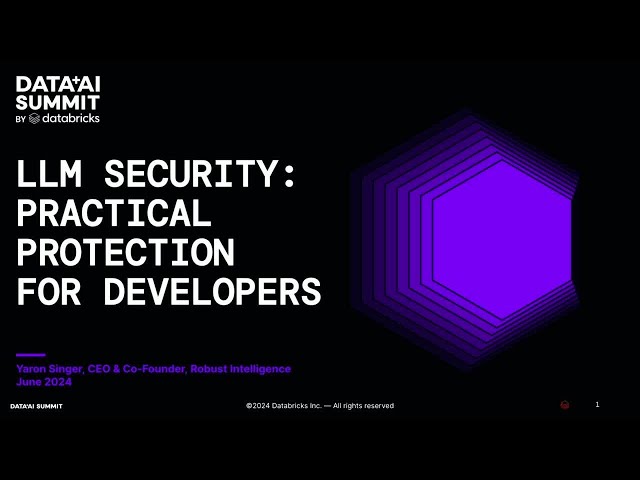 DATA+AI SUMMIT BY databricks

LLM SECURITY: PRACTICAL PROTECTION FOR DEVELOPERS

Yaron Singer, CEO & Co-Founder, Robust Intelligence
June 2024

DATA+AI SUMMIT

©2024 Databricks Inc. — All rights reserved

1